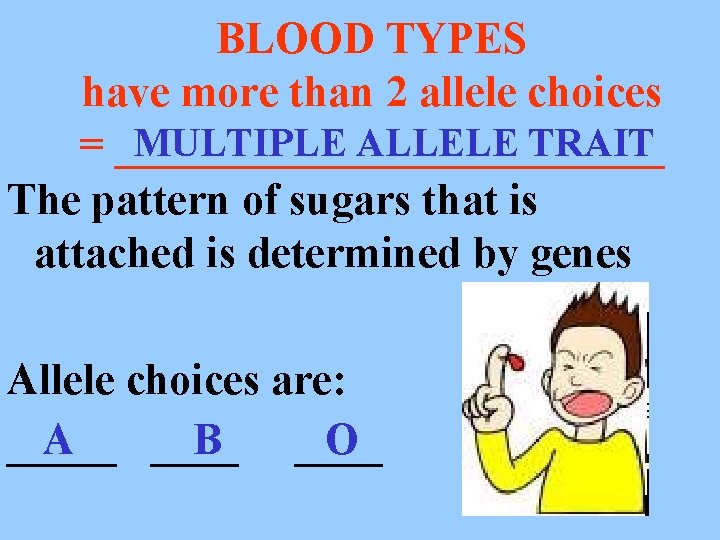 BLOOD TYPES
have more than 2 allele choices
= MULTIPLE ALLELE TRAIT

The pattern of sugars that is attached is determined by genes

Allele choices are:
A B O